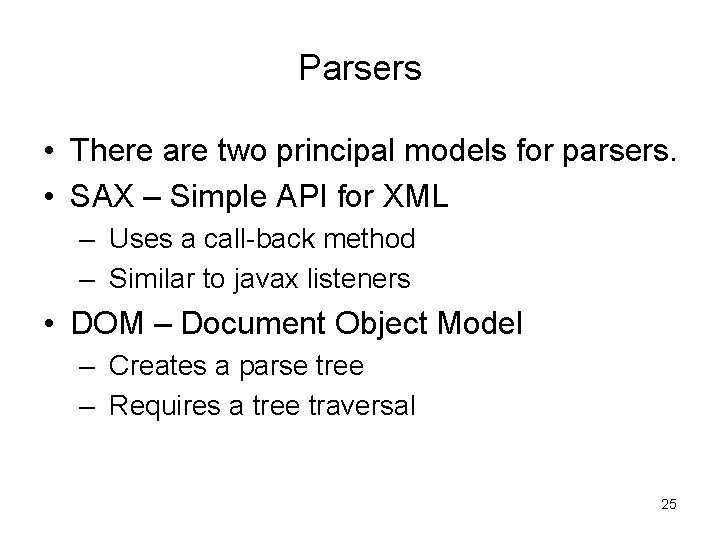 Parsers

• There are two principal models for parsers.
• SAX – Simple API for XML
– Uses a call-back method
– Similar to javax listeners
• DOM – Document Object Model
– Creates a parse tree
– Requires a tree traversal

25